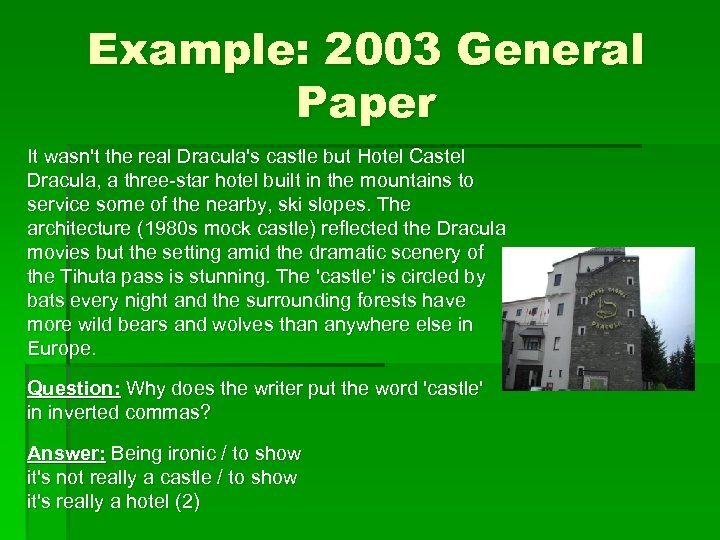 Example: 2003 General Paper

It wasn't the real Dracula's castle but Hotel Castel Dracula, a three-star hotel built in the mountains to service some of the nearby, ski slopes. The architecture (1980s mock castle) reflected the Dracula movies but the setting amid the dramatic scenery of the Tihuta pass is stunning. The 'castle' is circled by bats every night and the surrounding forests have more wild bears and wolves than anywhere else in Europe.

HOTEL CASTEL DRACULA

Question: Why does the writer put the word 'castle' in inverted commas?

Answer: Being ironic / to show it's not really a castle / to show it's really a hotel (2)